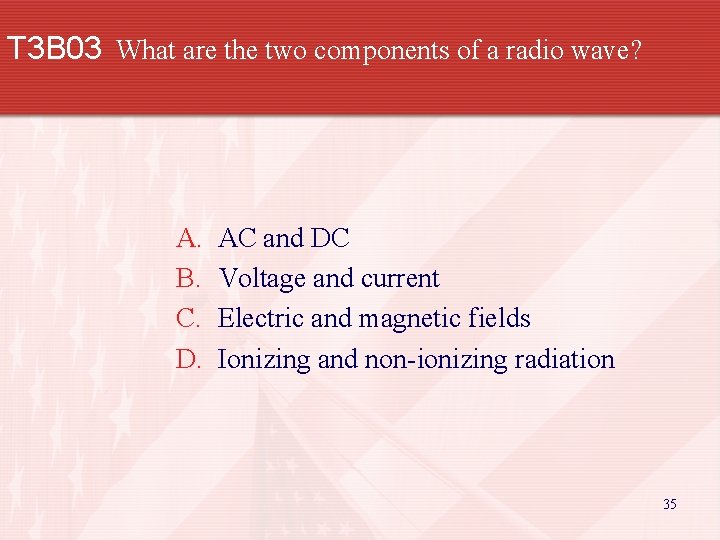 T3B03 What are the two components of a radio wave?

A. AC and DC
B. Voltage and current
C. Electric and magnetic fields
D. Ionizing and non-ionizing radiation

35